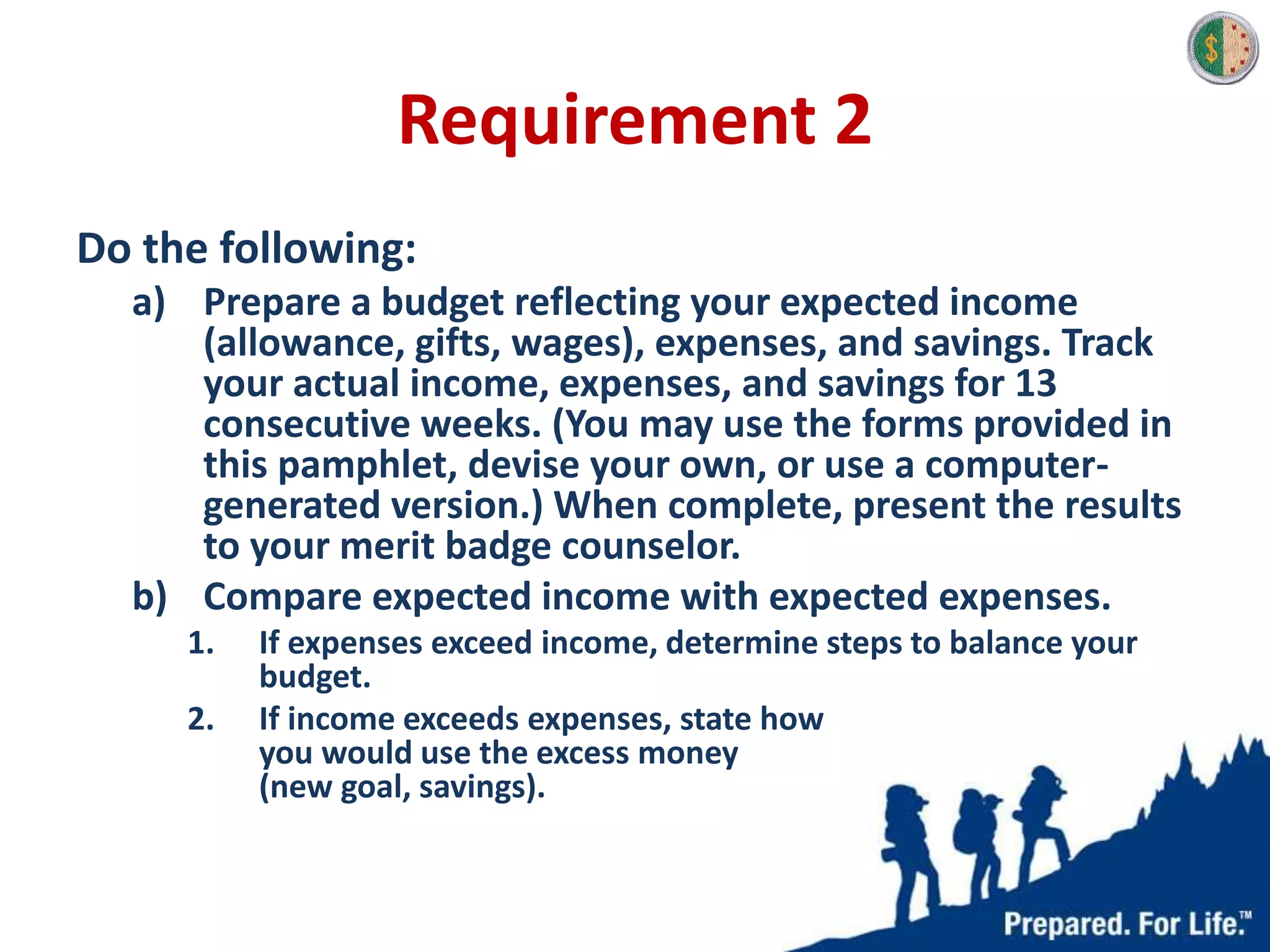 $

Requirement 2

Do the following:

a) Prepare a budget reflecting your expected income (allowance, gifts, wages), expenses, and savings. Track your actual income, expenses, and savings for 13 consecutive weeks. (You may use the forms provided in this pamphlet, devise your own, or use a computer-generated version.) When complete, present the results to your merit badge counselor.

b) Compare expected income with expected expenses.

1. If expenses exceed income, determine steps to balance your budget.

2. If income exceeds expenses, state how you would use the excess money (new goal, savings).

Prepared. For Life.™